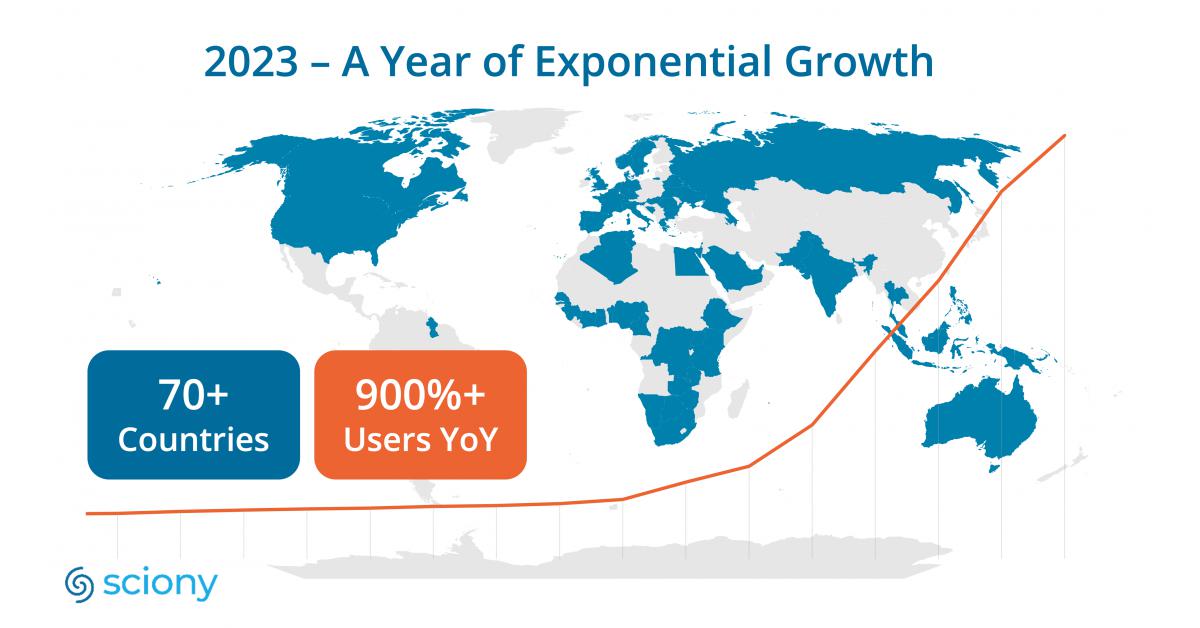 2023 – A Year of Exponential Growth

70+
Countries

900%+
Users YoY

sciony